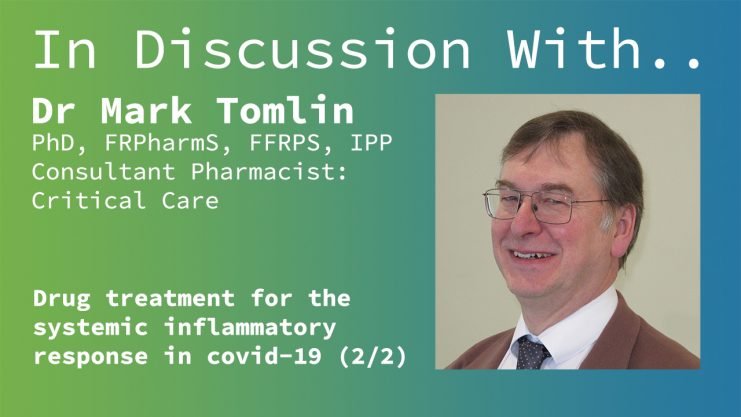 In Discussion With..

Dr Mark Tomlin
PhD, FRPharmS, FFRPS, IPP
Consultant Pharmacist: Critical Care

Drug treatment for the systemic inflammatory response in covid-19 (2/2)